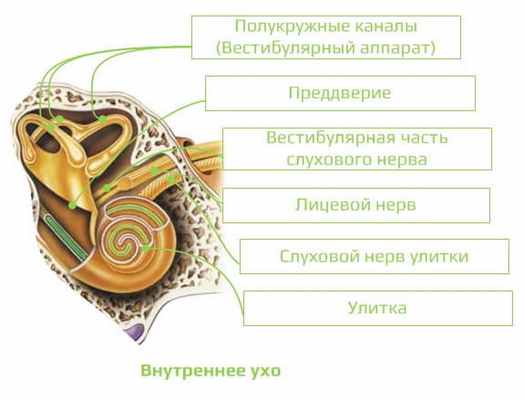 Полукружные каналы (Вестибулярный аппарат)

Преддверие

Вестибулярная часть слухового нерва

Лицевой нерв

Слуховой нерв улитки

Улитка

Внутреннее ухо